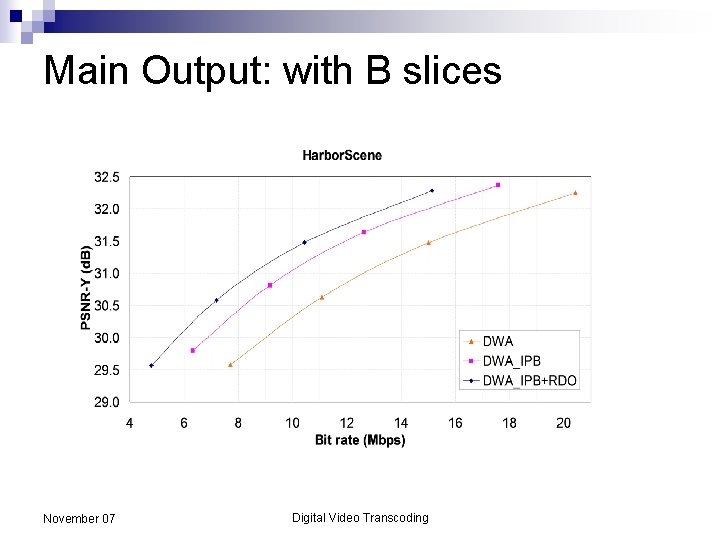 Main Output: with B slices

HarborScene

PSNR-Y (dB)

32.5
32.0
31.5
31.0
30.5
30.0
29.5
29.0

4 6 8 10 12 14 16 18 20

Bit rate (Mbps)

DWA
DWA_IPB
DWA_IPB+RDO

November 07

Digital Video Transcoding